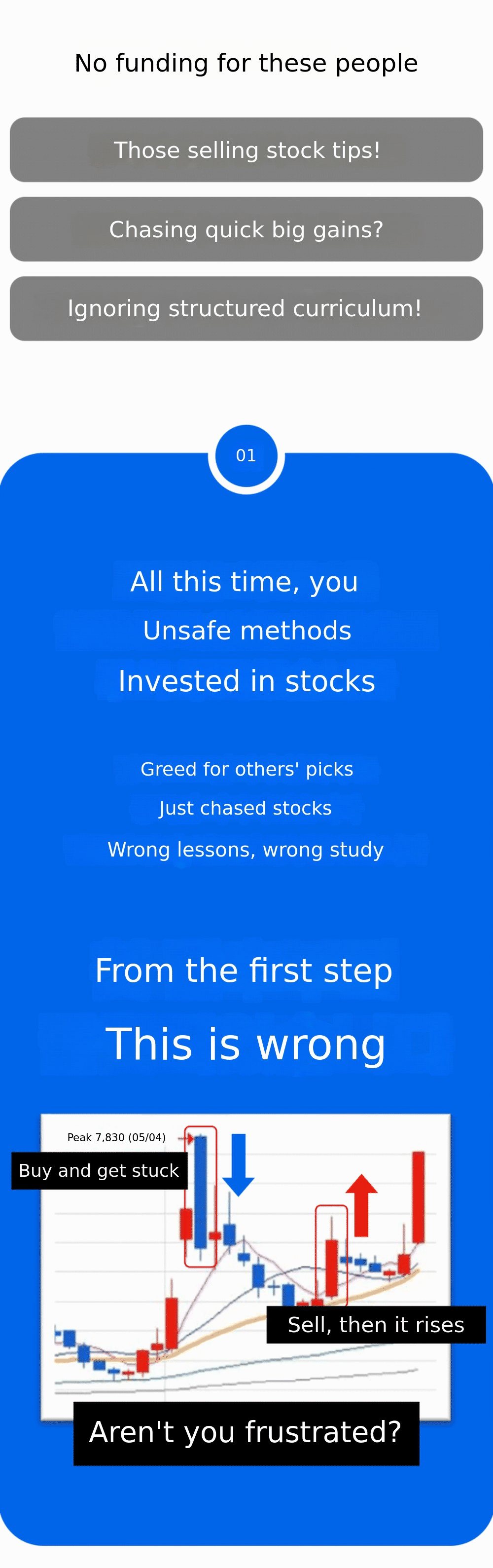 No funding for these people

Those selling stock tips!

Chasing quick big gains?

Ignoring structured curriculum!

01

All this time, you

Unsafe methods

Invested in stocks

Greed for others' picks

Just chased stocks

Wrong lessons, wrong study

From the first step

This is wrong

Peak 7,830 (05/04)

Buy and get stuck

Sell, then it rises

Aren't you frustrated?